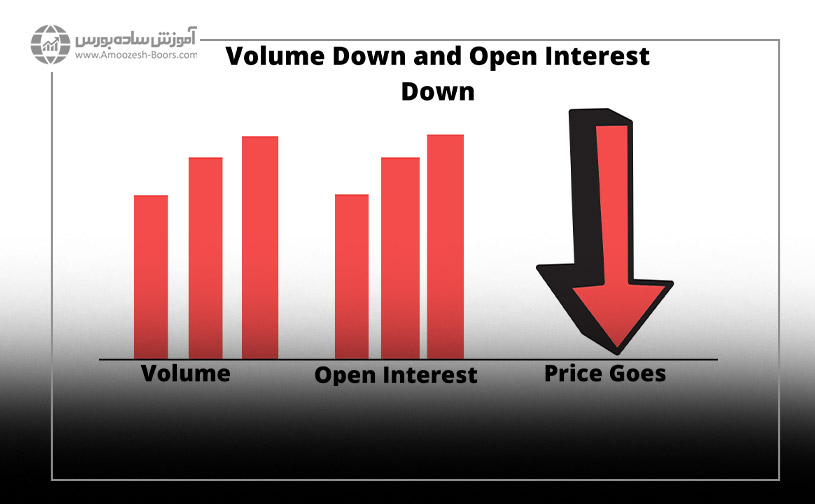 آموزش ساده بورس
www.Amoozesh-Boors.com

Volume Down and Open Interest Down

Volume

Open Interest

Price Goes